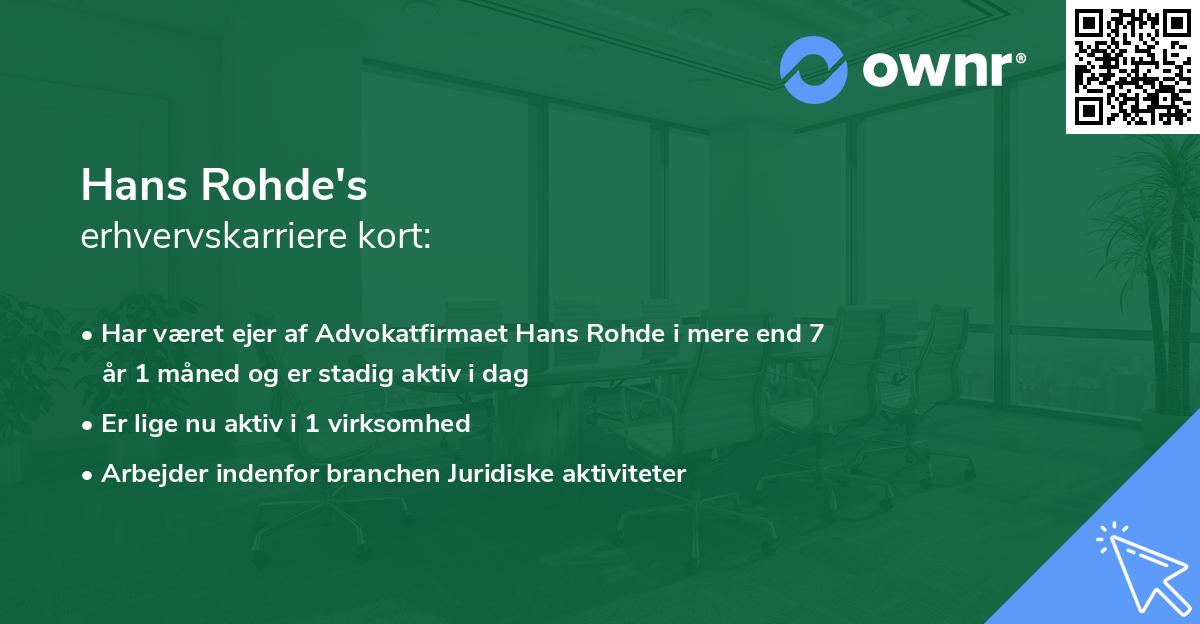 ownr®

Hans Rohde's
erhvervskarriere kort:

• Har været ejer af Advokatfirmaet Hans Rohde i mere end 7 år 1 måned og er stadig aktiv i dag
• Er lige nu aktiv i 1 virksomhed
• Arbejder indenfor branchen Juridiske aktiviteter